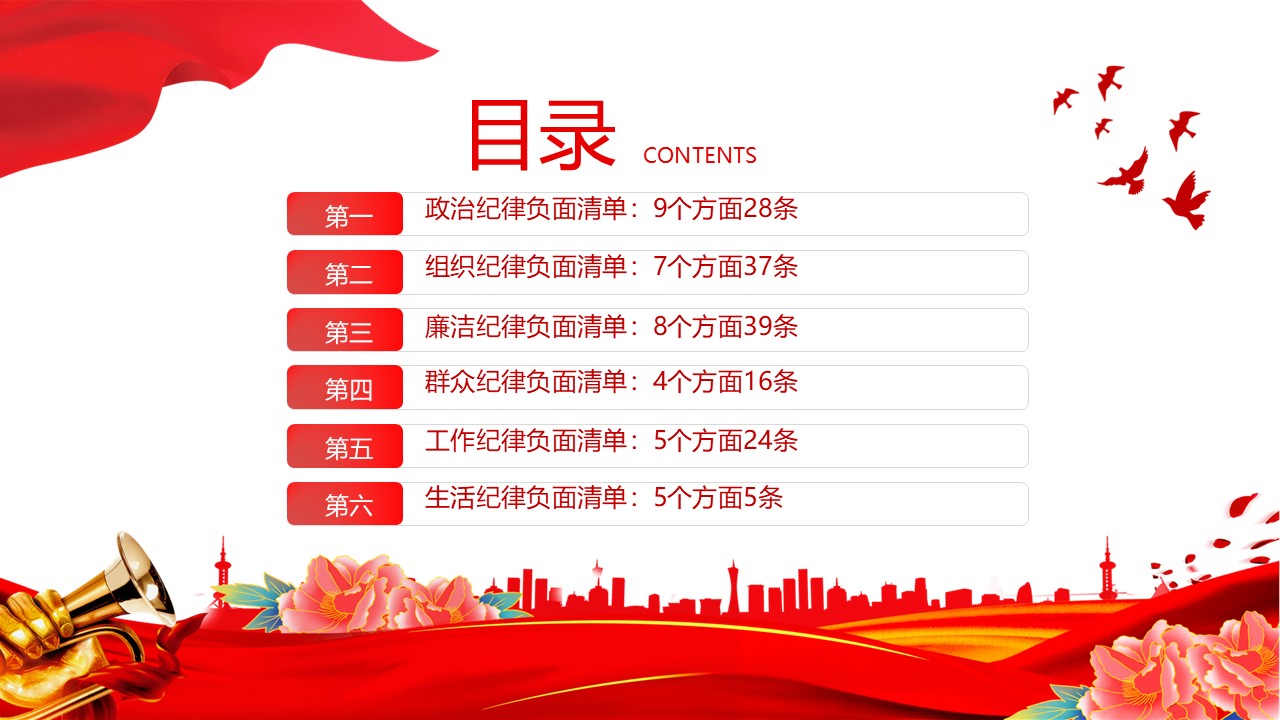 目录 CONTENTS

第一 政治纪律负面清单：9个方面28条

第二 组织纪律负面清单：7个方面37条

第三 廉洁纪律负面清单：8个方面39条

第四 群众纪律负面清单：4个方面16条

第五 工作纪律负面清单：5个方面24条

第六 生活纪律负面清单：5个方面5条